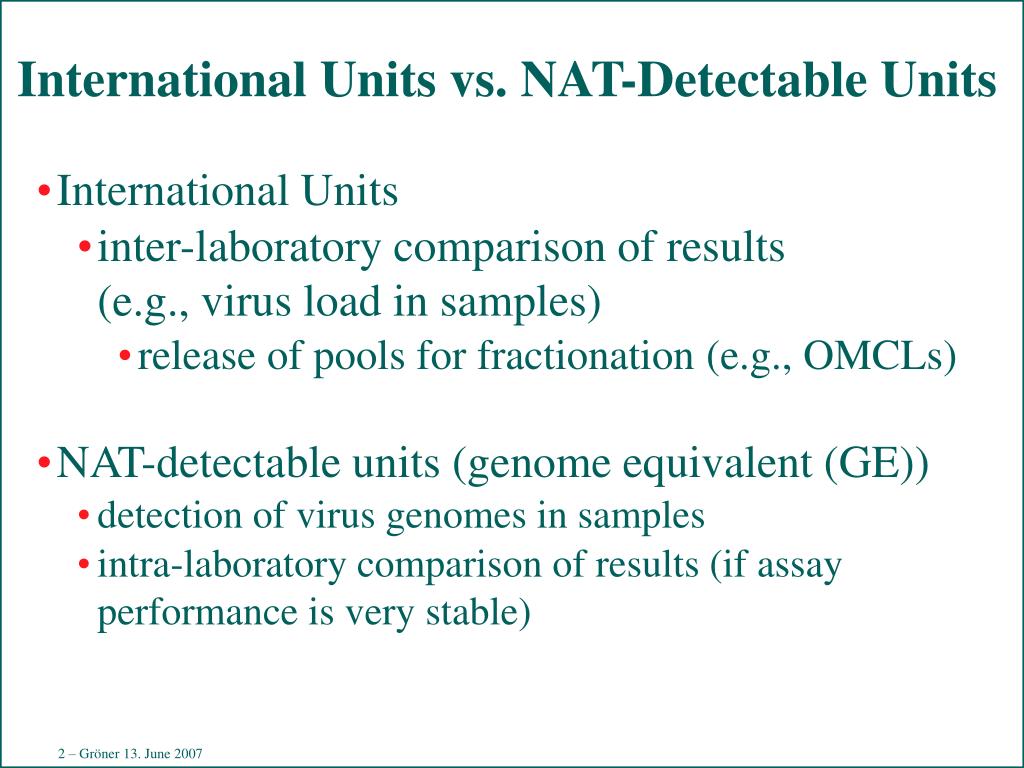 International Units vs. NAT-Detectable Units

• International Units
  • inter-laboratory comparison of results (e.g., virus load in samples)
    • release of pools for fractionation (e.g., OMCLs)

• NAT-detectable units (genome equivalent (GE))
  • detection of virus genomes in samples
  • intra-laboratory comparison of results (if assay performance is very stable)

2 – Gröner 13. June 2007